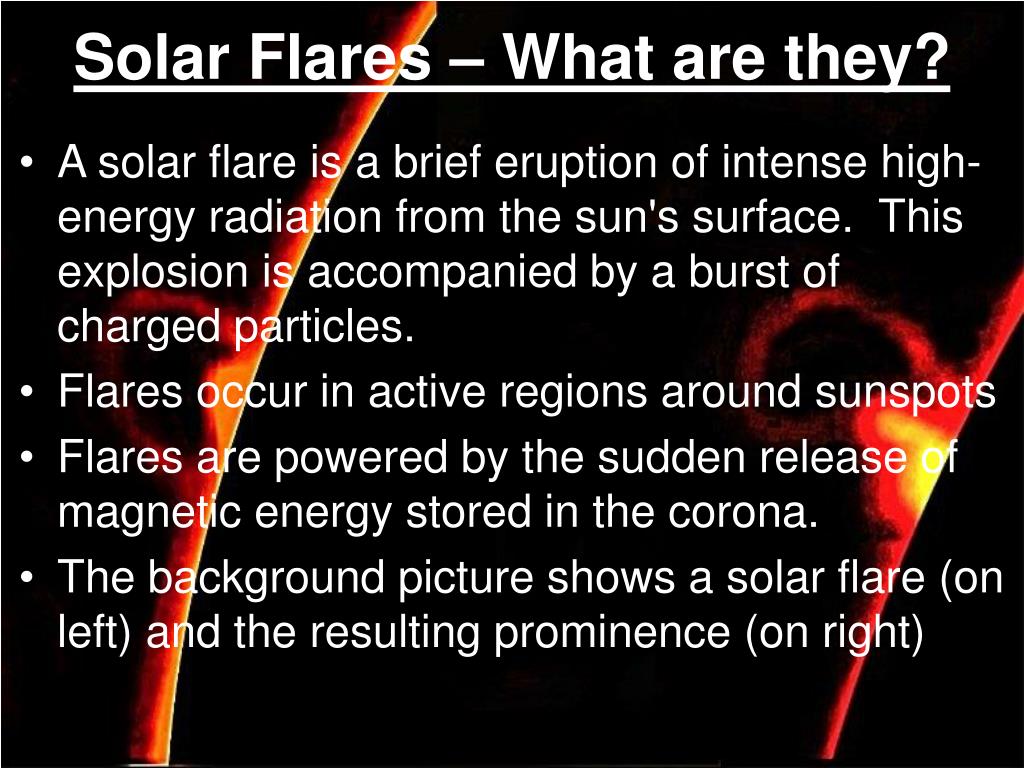 Solar Flares – What are they?

• A solar flare is a brief eruption of intense high-energy radiation from the sun's surface. This explosion is accompanied by a burst of charged particles.
• Flares occur in active regions around sunspots
• Flares are powered by the sudden release of magnetic energy stored in the corona.
• The background picture shows a solar flare (on left) and the resulting prominence (on right)